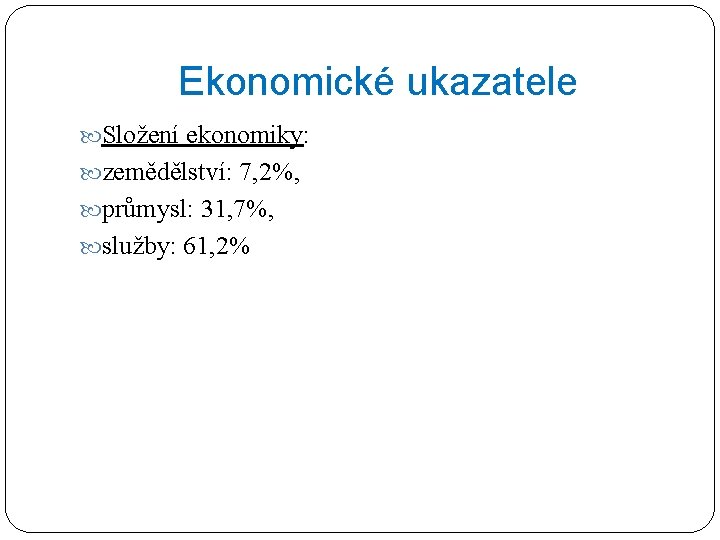 Ekonomické ukazatele

Složení ekonomiky:

zemědělství: 7,2%,

průmysl: 31,7%,

služby: 61,2%